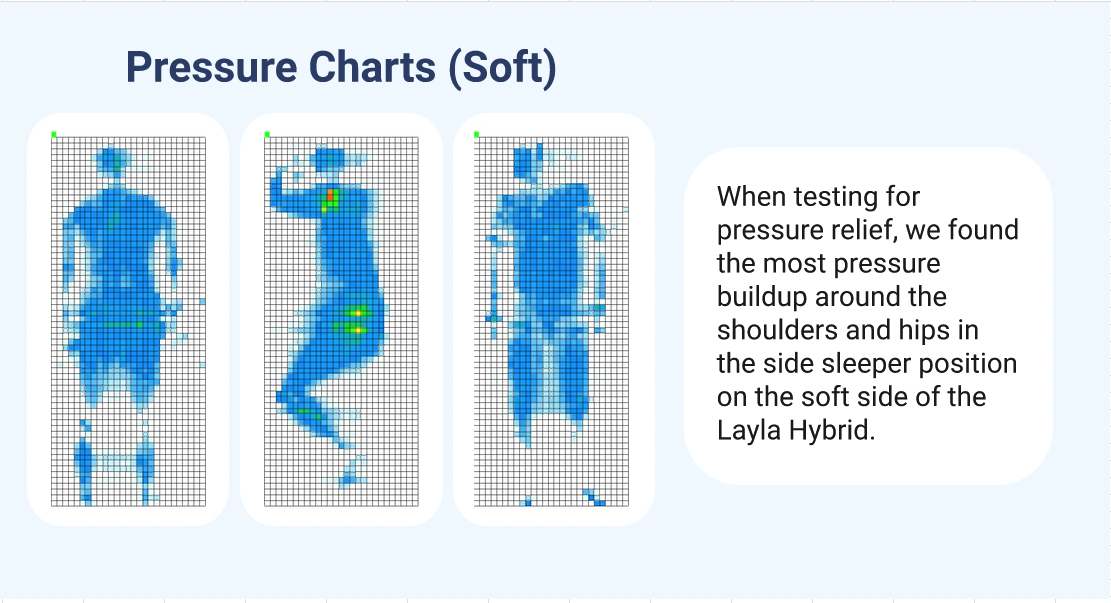 Pressure Charts (Soft)

When testing for pressure relief, we found the most pressure buildup around the shoulders and hips in the side sleeper position on the soft side of the Layla Hybrid.